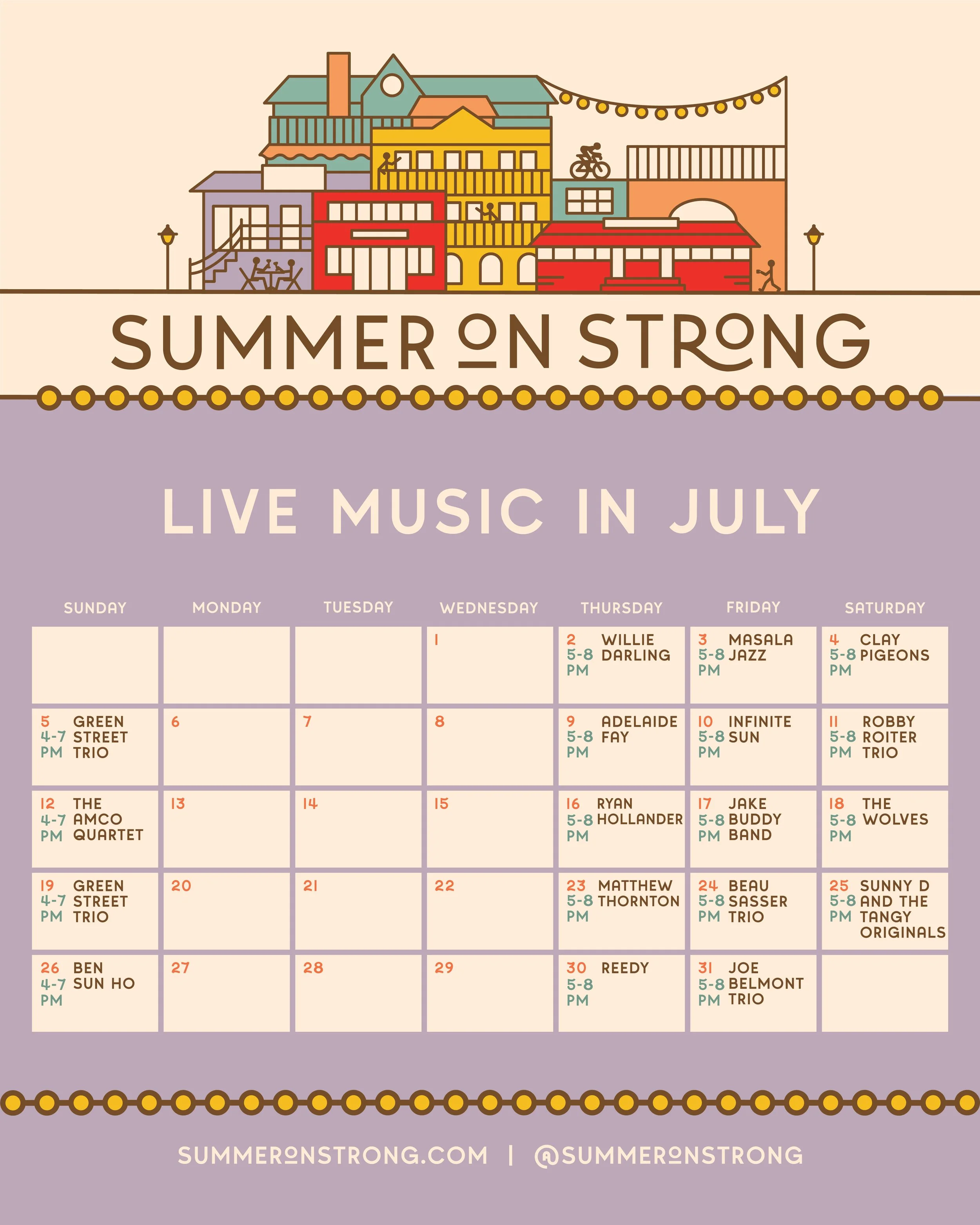 SUMMER ON STRONG

LIVE MUSIC IN JULY

| SUNDAY | MONDAY | TUESDAY | WEDNESDAY | THURSDAY | FRIDAY | SATURDAY |
|---|---|---|---|---|---|---|
| | | | 1 | 2 5-8 PM WILLIE DARLING | 3 5-8 PM MASALA JAZZ | 4 5-8 PM CLAY PIGEONS |
| 5 4-7 PM GREEN STREET TRIO | 6 | 7 | 8 | 9 5-8 PM ADELAIDE FAY | 10 5-8 PM INFINITE SUN | 11 5-8 PM ROBBY ROITER TRIO |
| 12 4-7 PM THE AMCO QUARTET | 13 | 14 | 15 | 16 5-8 PM RYAN HOLLANDER | 17 5-8 PM JAKE BUDDY BAND | 18 5-8 PM THE WOLVES |
| 19 4-7 PM GREEN STREET TRIO | 20 | 21 | 22 | 23 5-8 PM MATTHEW THORNTON | 24 5-8 PM BEAU SASSER TRIO | 25 5-8 PM SUNNY D AND THE TANGY ORIGINALS |
| 26 4-7 PM BEN SUN HO | 27 | 28 | 29 | 30 5-8 PM REEDY | 31 5-8 PM JOE BELMONT TRIO | |

SUMMERONSTRONG.COM | @SUMMERONSTRONG